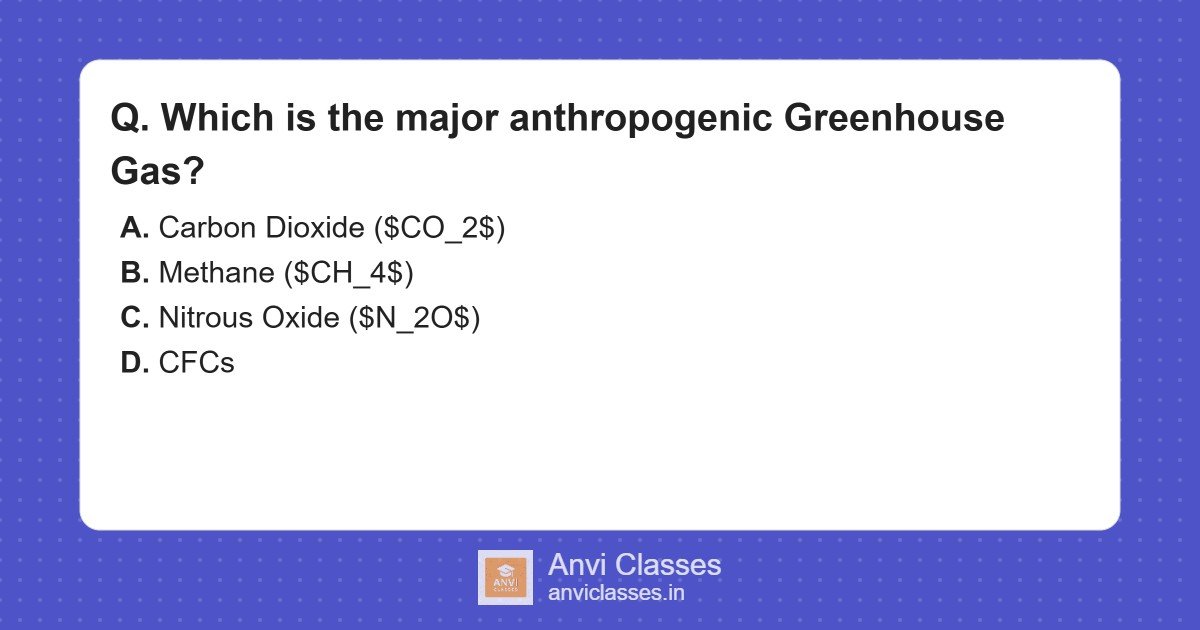 Q. Which is the major anthropogenic Greenhouse Gas?

A. Carbon Dioxide (\$CO_2\$)
B. Methane (\$CH_4\$)
C. Nitrous Oxide (\$N_2O\$)
D. CFCs

ANVI CLASSES
Anvi Classes
anviclasses.in